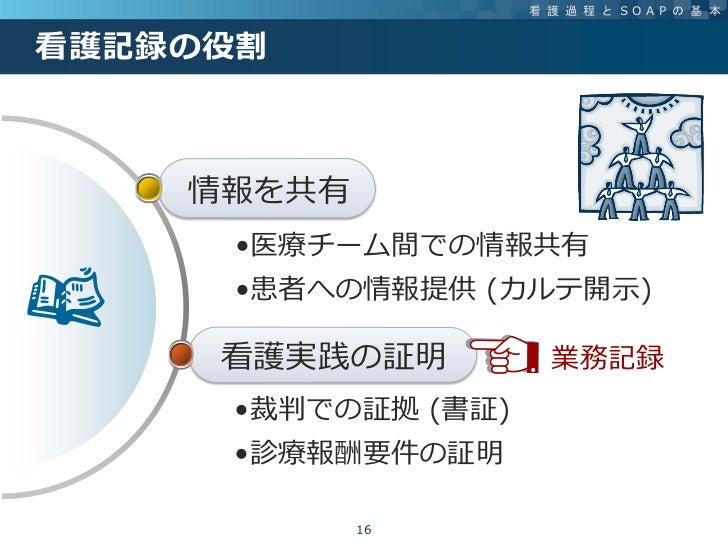 看護過程とSOAPの基本

看護記録の役割

情報を共有

•医療チーム間での情報共有

•患者への情報提供 (カルテ開示)

看護実践の証明

業務記録

•裁判での証拠 (書証)

•診療報酬要件の証明

16